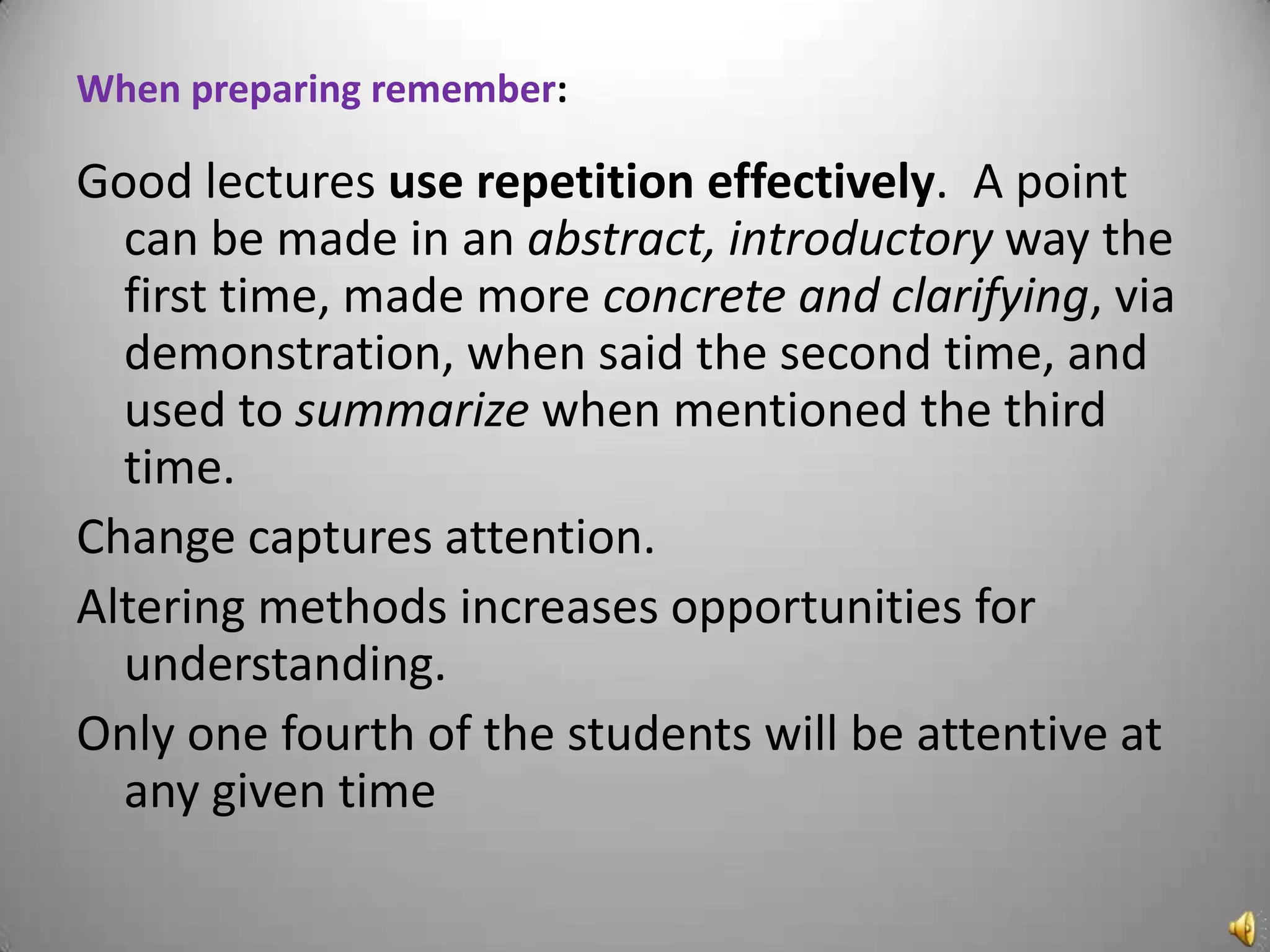 When preparing remember:

Good lectures use repetition effectively. A point can be made in an abstract, introductory way the first time, made more concrete and clarifying, via demonstration, when said the second time, and used to summarize when mentioned the third time.

Change captures attention.

Altering methods increases opportunities for understanding.

Only one fourth of the students will be attentive at any given time